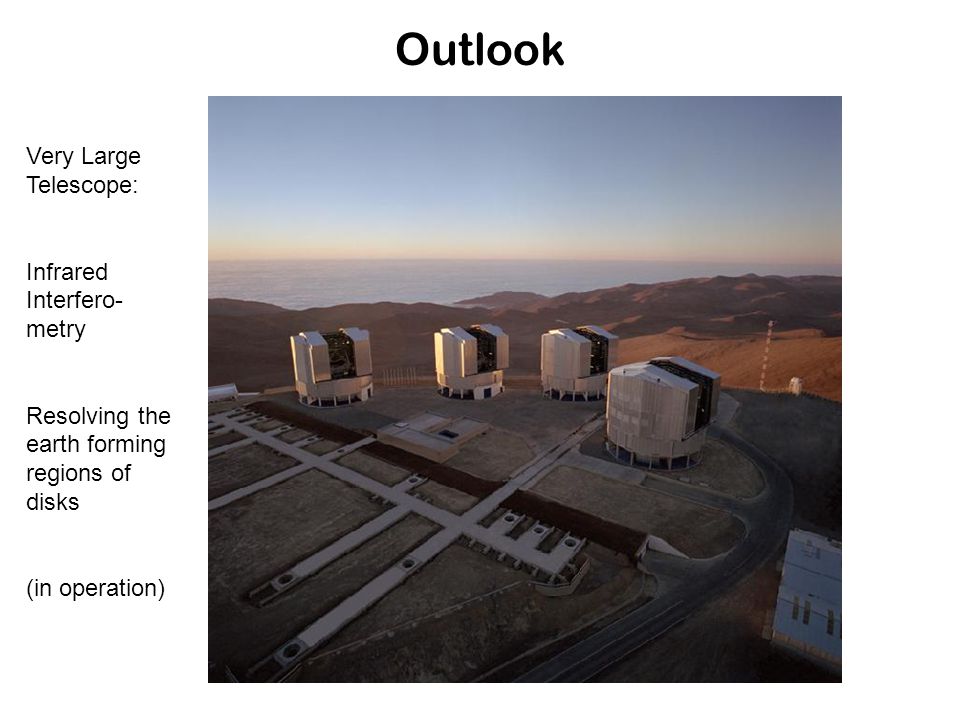 Outlook

Very Large Telescope:

Infrared Interferometry

Resolving the earth forming regions of disks

(in operation)